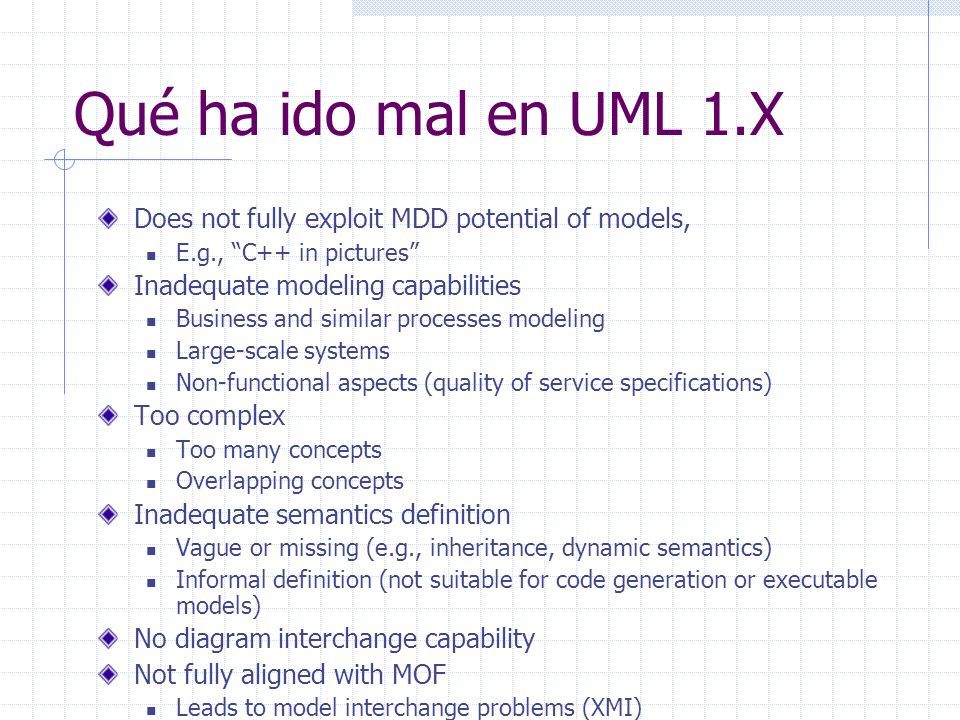 Qué ha ido mal en UML 1.X

Does not fully exploit MDD potential of models,
E.g., “C++ in pictures”
Inadequate modeling capabilities
Business and similar processes modeling
Large-scale systems
Non-functional aspects (quality of service specifications)
Too complex
Too many concepts
Overlapping concepts
Inadequate semantics definition
Vague or missing (e.g., inheritance, dynamic semantics)
Informal definition (not suitable for code generation or executable models)
No diagram interchange capability
Not fully aligned with MOF
Leads to model interchange problems (XMI)